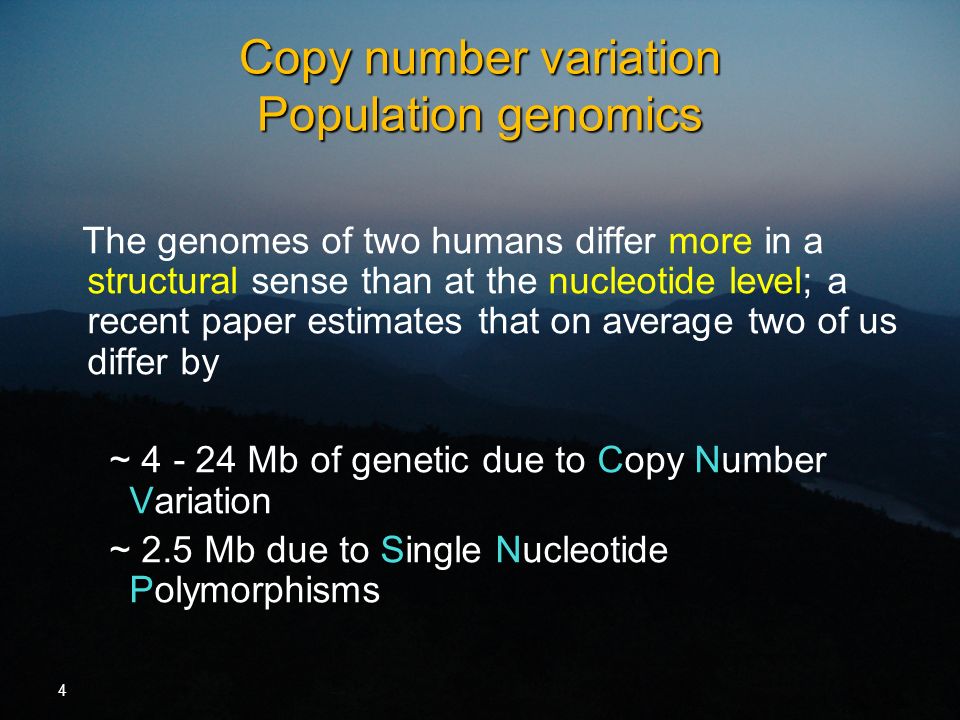 Copy number variation
Population genomics

The genomes of two humans differ more in a structural sense than at the nucleotide level; a recent paper estimates that on average two of us differ by

~ 4 - 24 Mb of genetic due to Copy Number Variation

~ 2.5 Mb due to Single Nucleotide Polymorphisms

4